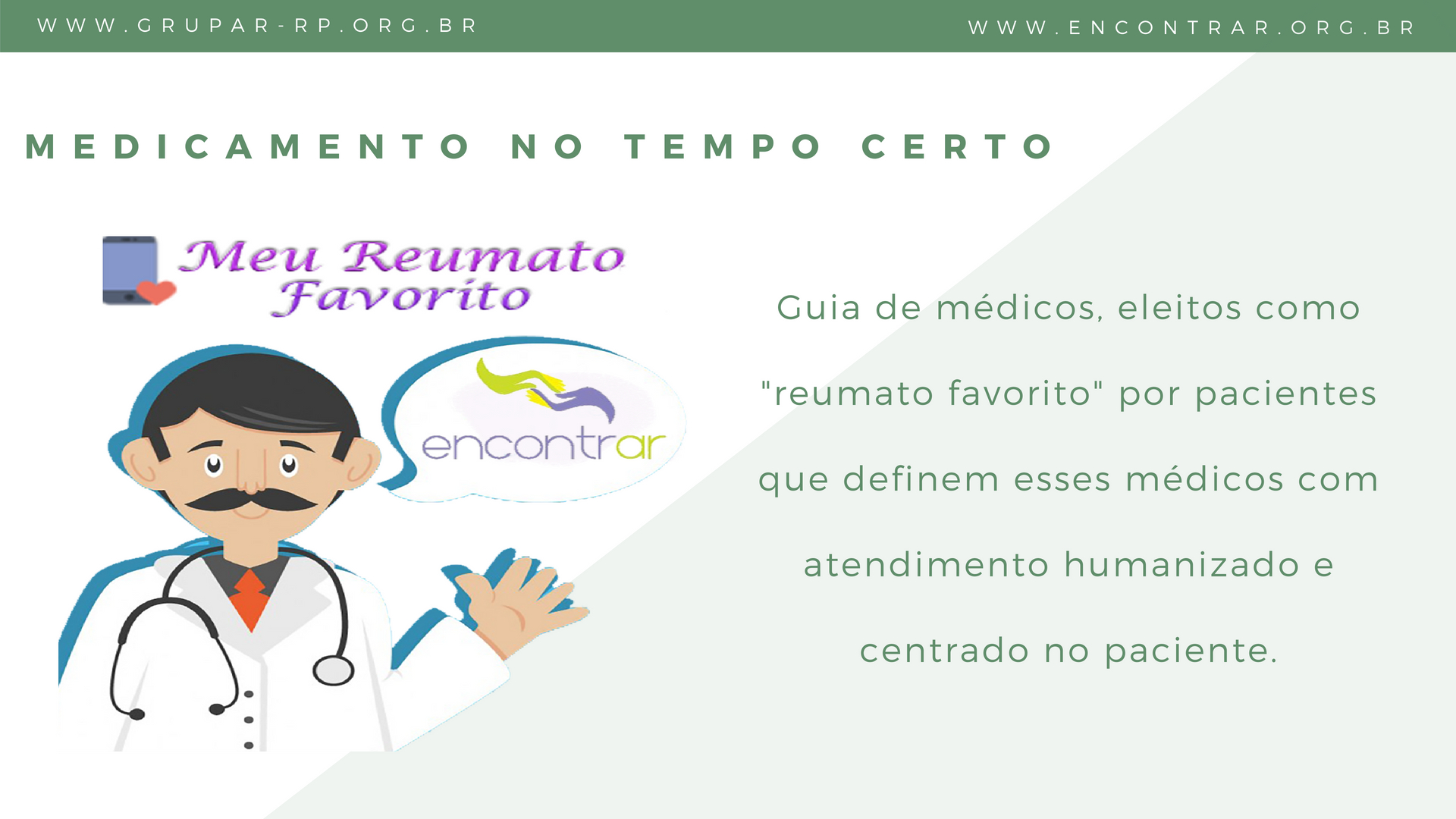 WWW.GRUPAR-RP.ORG.BR

WWW.ENCONTRAR.ORG.BR

MEDICAMENTO NO TEMPO CERTO

Meu Reumato Favorito

encontrar

Guia de médicos, eleitos como "reumato favorito" por pacientes que definem esses médicos com atendimento humanizado e centrado no paciente.